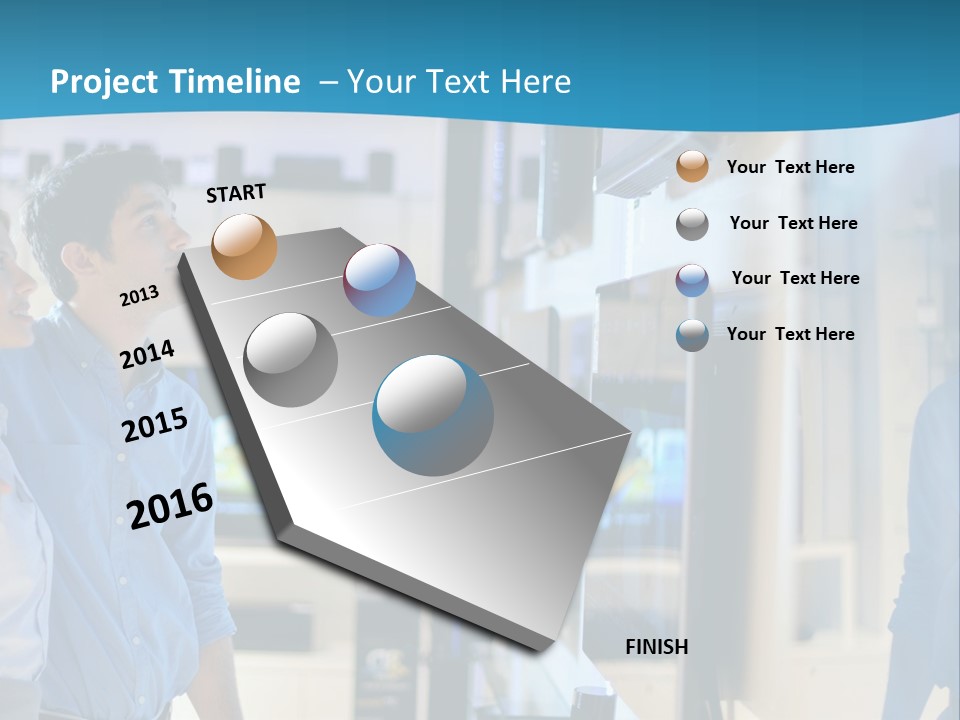 Project Timeline – Your Text Here

START

2013

2014

2015

2016

FINISH

Your Text Here

Your Text Here

Your Text Here

Your Text Here